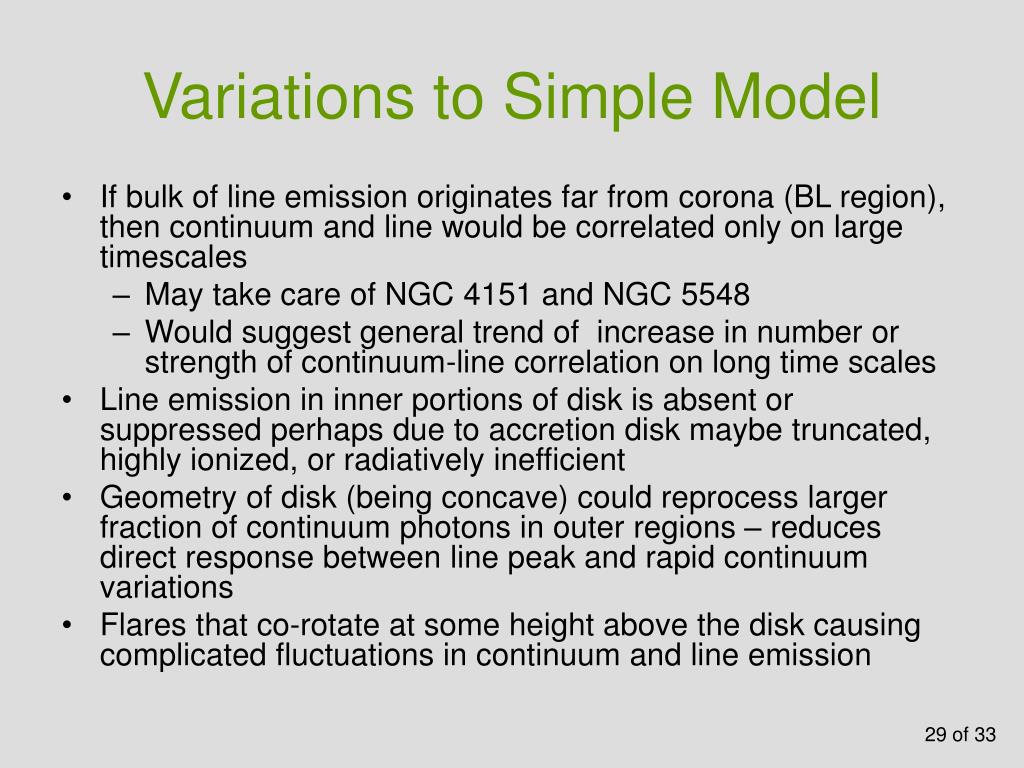 Variations to Simple Model

• If bulk of line emission originates far from corona (BL region), then continuum and line would be correlated only on large timescales
– May take care of NGC 4151 and NGC 5548
– Would suggest general trend of increase in number or strength of continuum-line correlation on long time scales
• Line emission in inner portions of disk is absent or suppressed perhaps due to accretion disk maybe truncated, highly ionized, or radiatively inefficient
• Geometry of disk (being concave) could reprocess larger fraction of continuum photons in outer regions – reduces direct response between line peak and rapid continuum variations
• Flares that co-rotate at some height above the disk causing complicated fluctuations in continuum and line emission

29 of 33